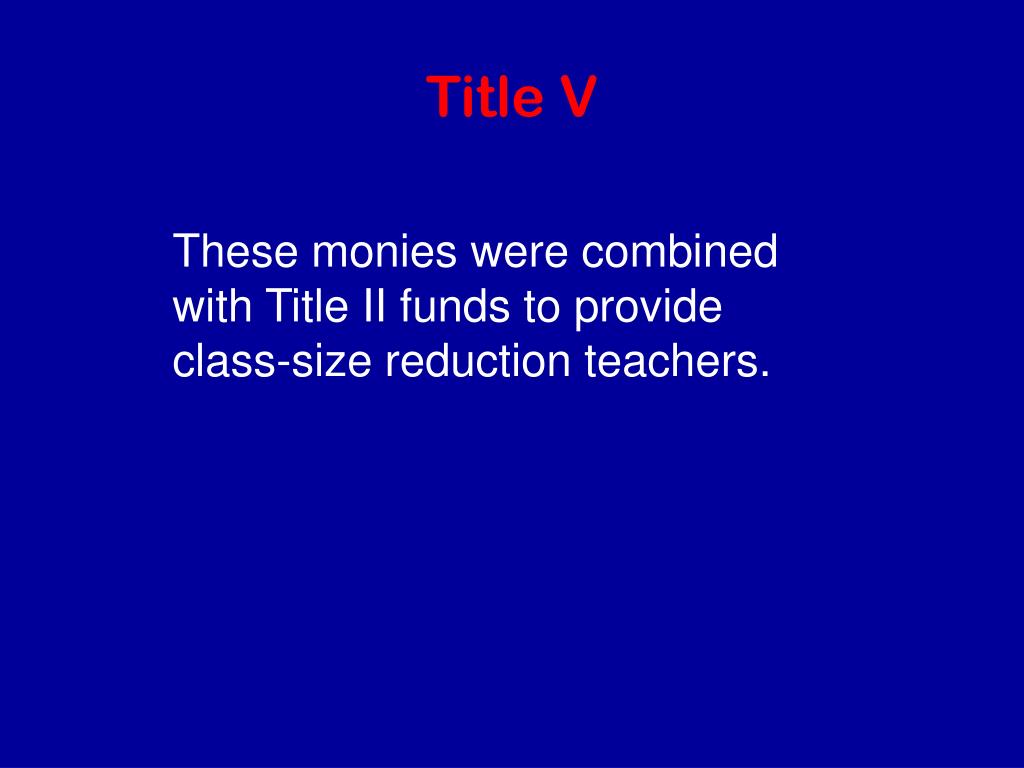 Title V

These monies were combined with Title II funds to provide class-size reduction teachers.